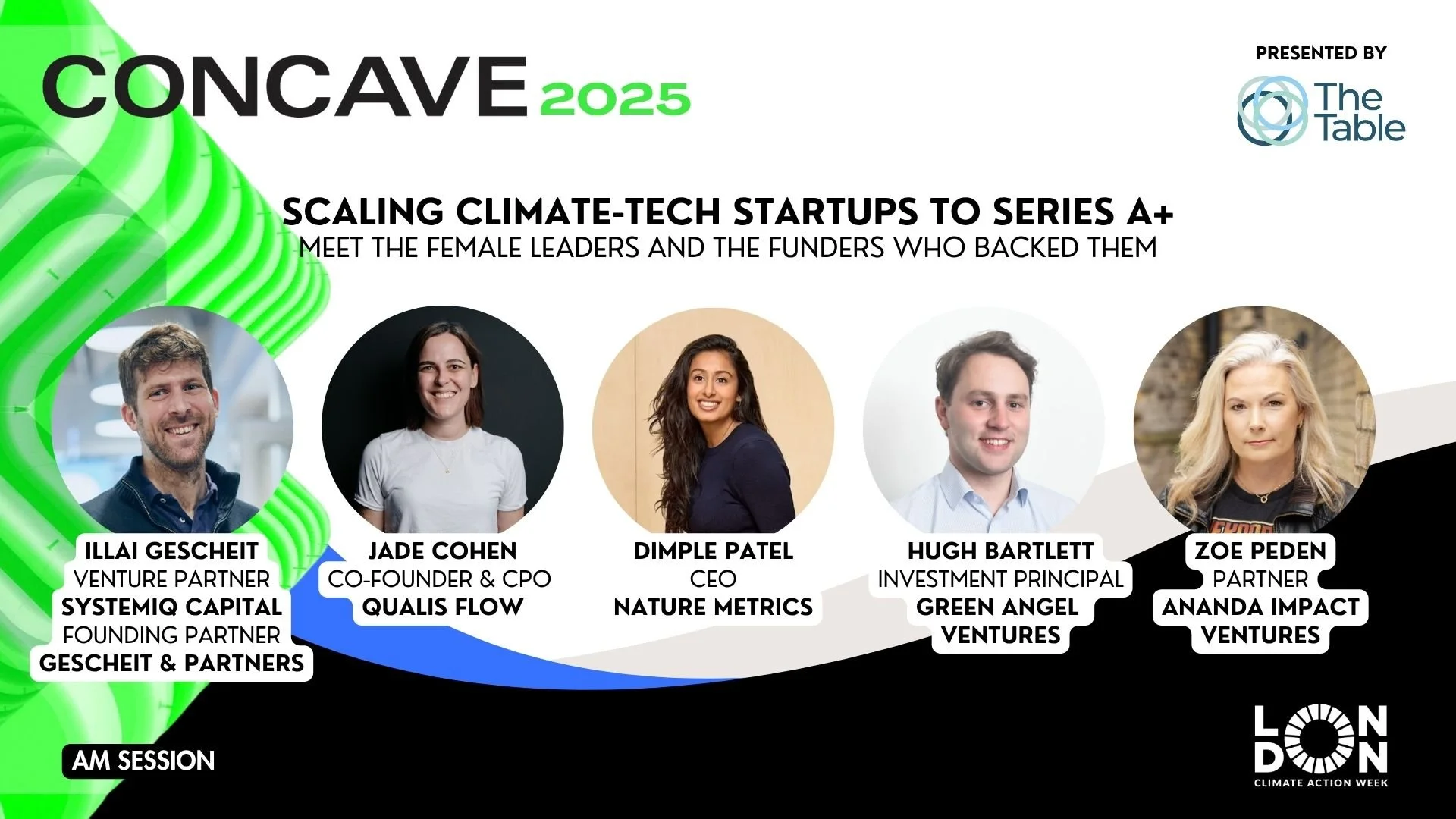 CONCAVE 2025

PRESENTED BY

The Table

SCALING CLIMATE-TECH STARTUPS TO SERIES A+

MEET THE FEMALE LEADERS AND THE FUNDERS WHO BACKED THEM

ILLAI GESCHEIT
VENTURE PARTNER
SYSTEMIQ CAPITAL
FOUNDING PARTNER
GESCHEIT & PARTNERS

JADE COHEN
CO-FOUNDER & CPO
QUALIS FLOW

DIMPLE PATEL
CEO
NATURE METRICS

HUGH BARTLETT
INVESTMENT PRINCIPAL
GREEN ANGEL VENTURES

ZOE PEDEN
PARTNER
ANANDA IMPACT VENTURES

AM SESSION

LONDON
CLIMATE ACTION WEEK